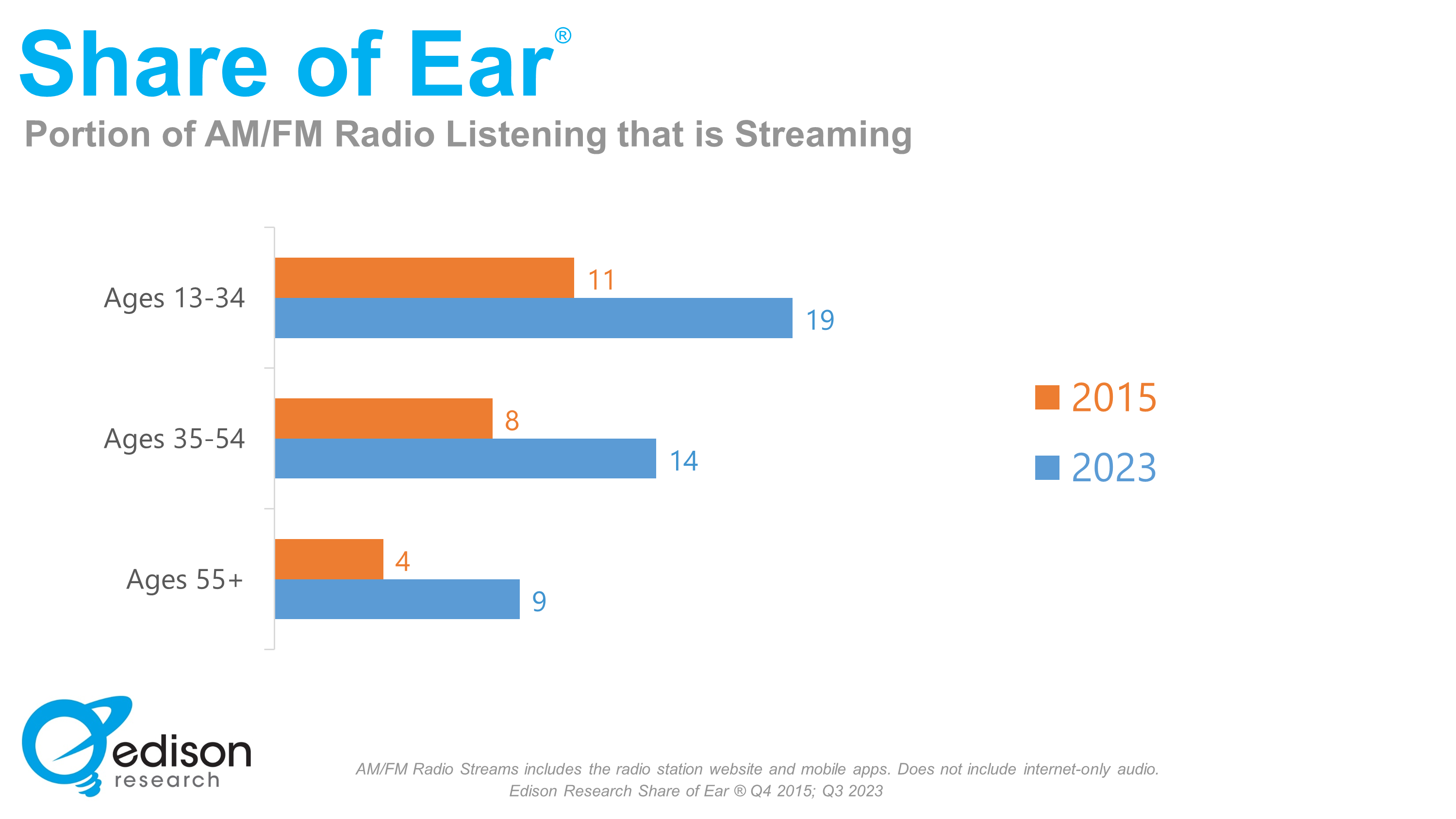 Share of Ear®

Portion of AM/FM Radio Listening that is Streaming

Ages 13-34
11
19

Ages 35-54
8
14

Ages 55+
4
9

2015
2023

edison research

AM/FM Radio Streams includes the radio station website and mobile apps. Does not include internet-only audio.
Edison Research Share of Ear ® Q4 2015; Q3 2023